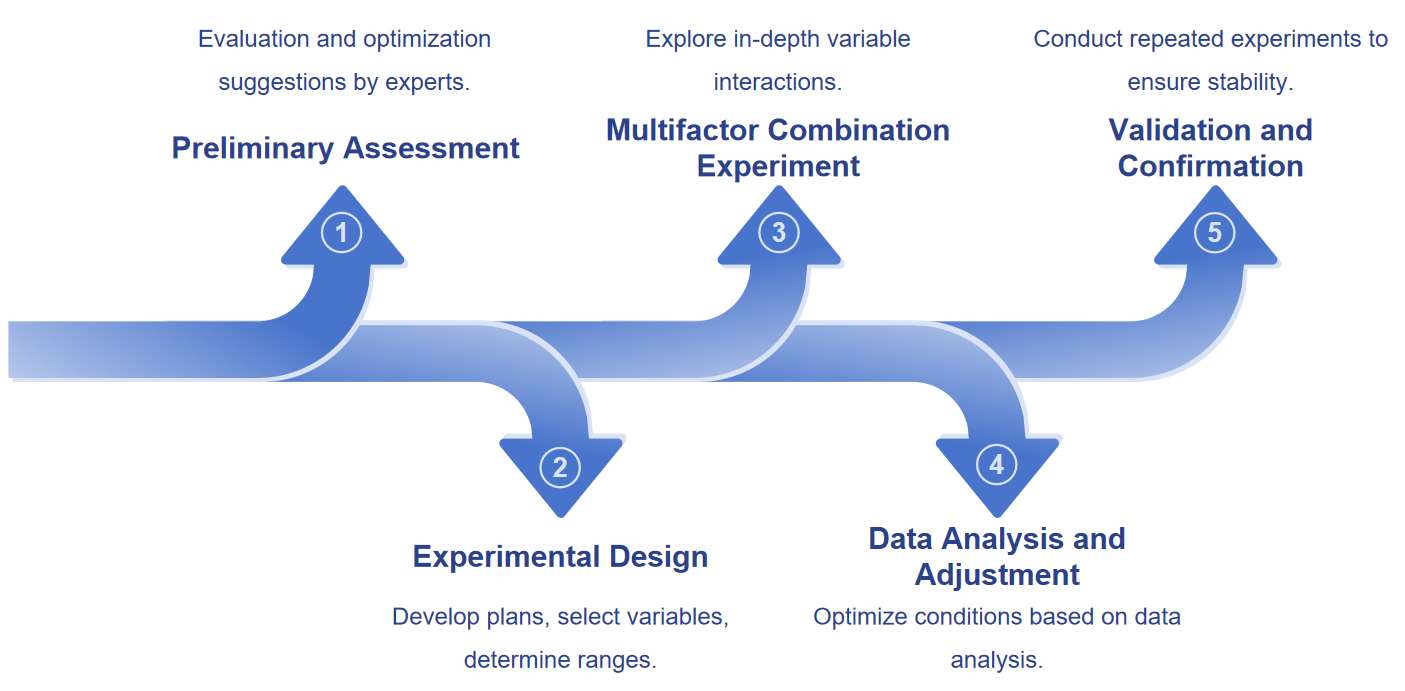 Evaluation and optimization suggestions by experts.

Preliminary Assessment

1

Explore in-depth variable interactions.

Multifactor Combination Experiment

3

Conduct repeated experiments to ensure stability.

Validation and Confirmation

5

2

Experimental Design

Develop plans, select variables, determine ranges.

4

Data Analysis and Adjustment

Optimize conditions based on data analysis.